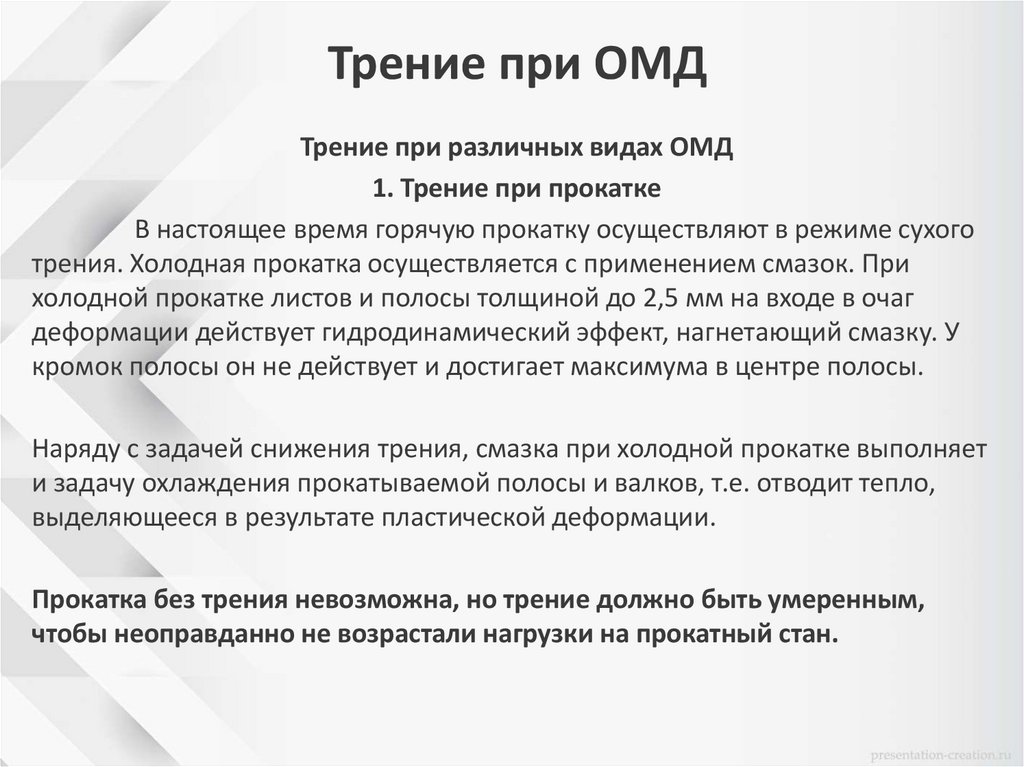 Трение при ОМД

Трение при различных видах ОМД

1. Трение при прокатке

В настоящее время горячую прокатку осуществляют в режиме сухого трения. Холодная прокатка осуществляется с применением смазок. При холодной прокатке листов и полосы толщиной до 2,5 мм на входе в очаг деформации действует гидродинамический эффект, нагнетающий смазку. У кромок полосы он не действует и достигает максимума в центре полосы.

Наряду с задачей снижения трения, смазка при холодной прокатке выполняет и задачу охлаждения прокатываемой полосы и валков, т.е. отводит тепло, выделяющееся в результате пластической деформации.

Прокатка без трения невозможна, но трение должно быть умеренным, чтобы неоправданно не возрастали нагрузки на прокатный стан.

presentation-creation.ru